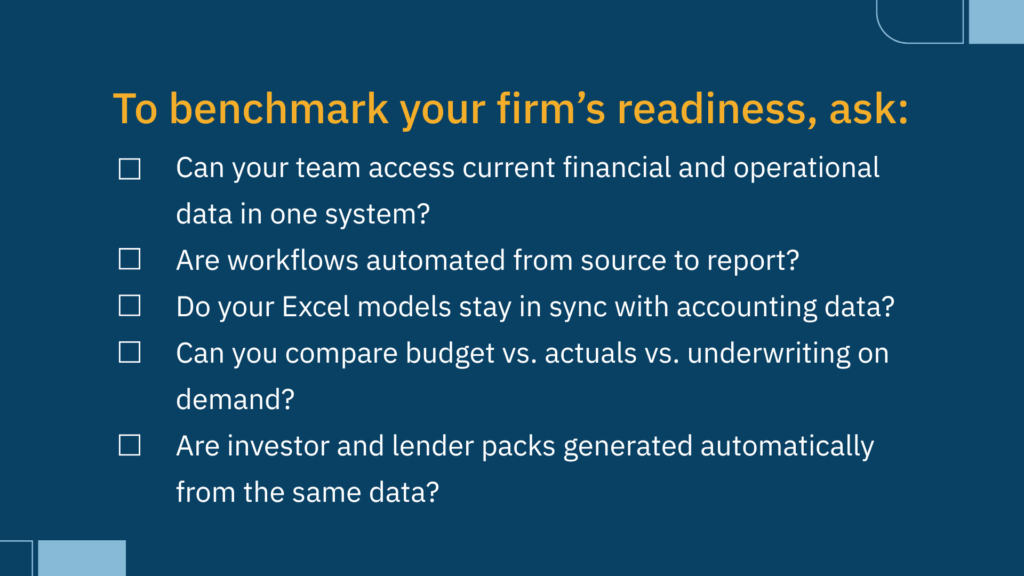 To benchmark your firm’s readiness, ask:

☐ Can your team access current financial and operational data in one system?

☐ Are workflows automated from source to report?

☐ Do your Excel models stay in sync with accounting data?

☐ Can you compare budget vs. actuals vs. underwriting on demand?

☐ Are investor and lender packs generated automatically from the same data?